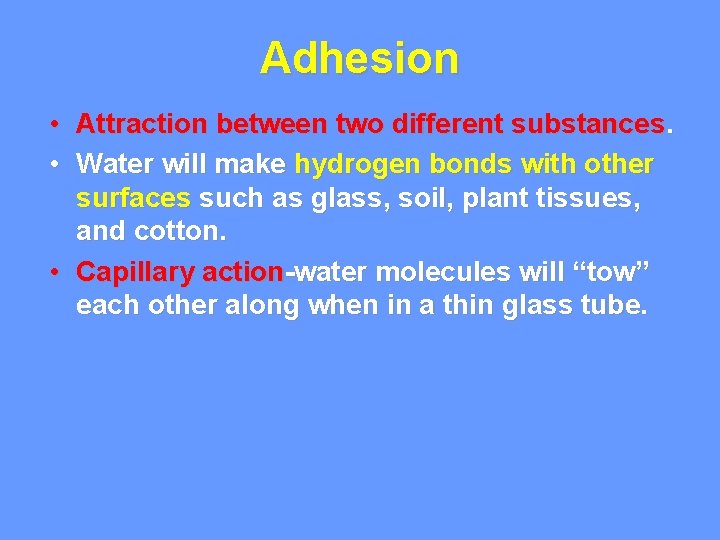 Adhesion

• Attraction between two different substances.

• Water will make hydrogen bonds with other surfaces such as glass, soil, plant tissues, and cotton.

• Capillary action-water molecules will “tow” each other along when in a thin glass tube.